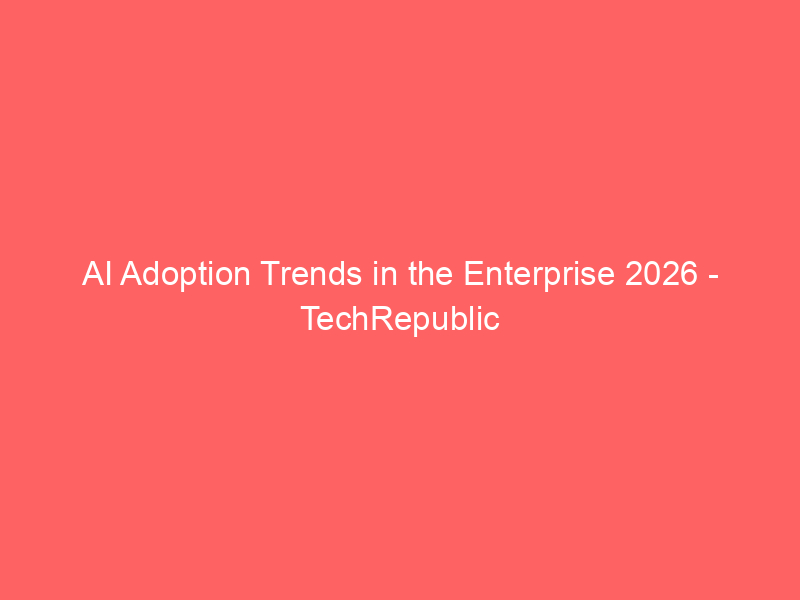 AI Adoption Trends in the Enterprise 2026 - TechRepublic